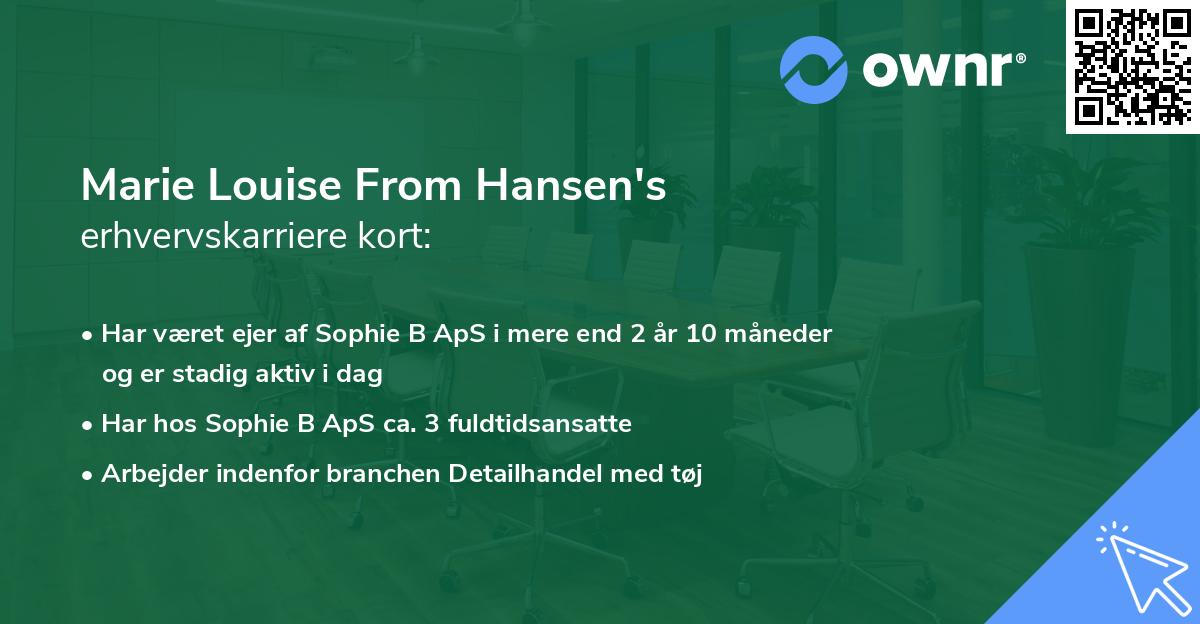 ownr®

Marie Louise From Hansen's erhvervskarriere kort:

• Har været ejer af Sophie B ApS i mere end 2 år 10 måneder og er stadig aktiv i dag

• Har hos Sophie B ApS ca. 3 fuldtidsansatte

• Arbejder indenfor branchen Detailhandel med tøj